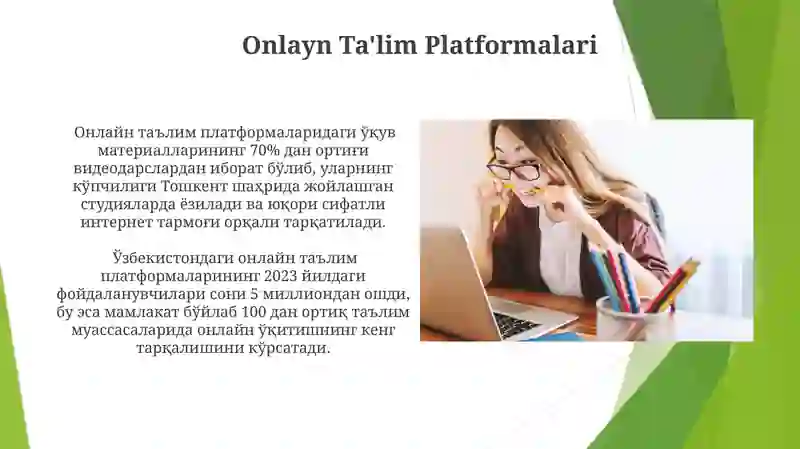 Onlayn Ta'lim Platformalari

Онлайн таълим платформаларидаги ўқув материалларининг 70% дан ортиғи видеодарслардан иборат бўлиб, уларнинг кўпчилиги Тошкент шаҳрида жойлашган студияларда ёзилади ва юқори сифатли интернет тармоғи орқали тарқатилади.

Ўзбекистондаги онлайн таълим платформаларининг 2023 йилдаги фойдаланувчилари сони 5 миллиондан ошди, бу эса мамлакат бўйлаб 100 дан ортиқ таълим муассасаларида онлайн ўқитишнинг кенг тарқалишини кўрсатади.